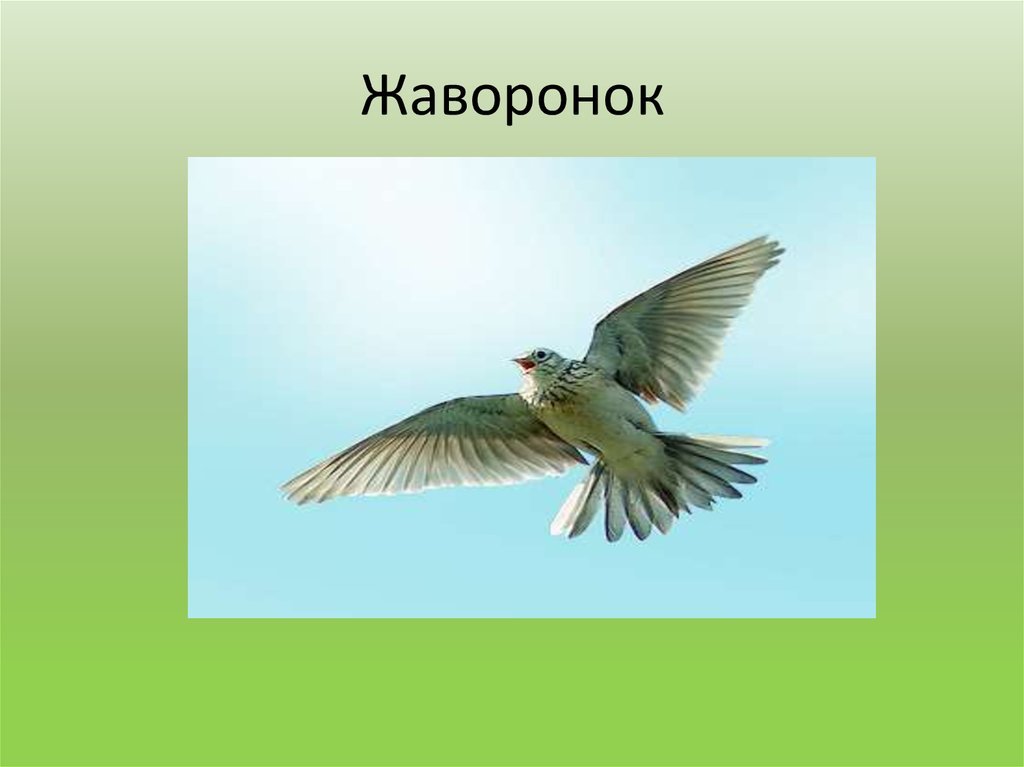 Жаворонок